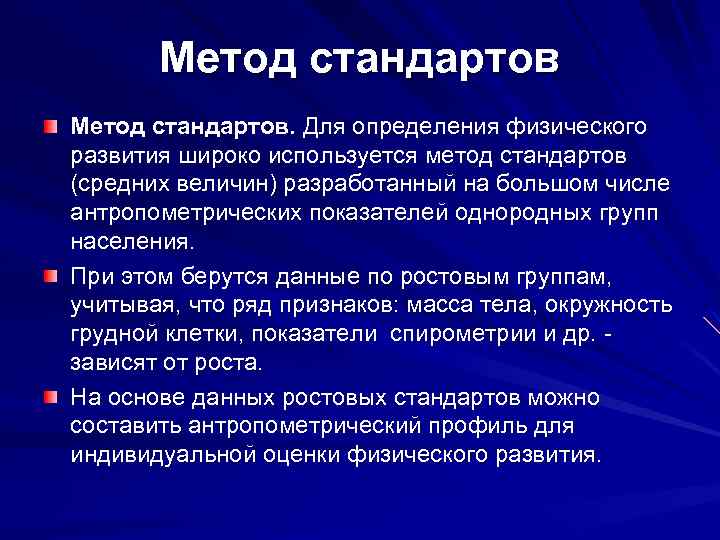 Метод стандартов

Метод стандартов. Для определения физического развития широко используется метод стандартов (средних величин) разработанный на большом числе антропометрических показателей однородных групп населения.

При этом берутся данные по ростовым группам, учитывая, что ряд признаков: масса тела, окружность грудной клетки, показатели спирометрии и др. - зависят от роста.

На основе данных ростовых стандартов можно составить антропометрический профиль для индивидуальной оценки физического развития.